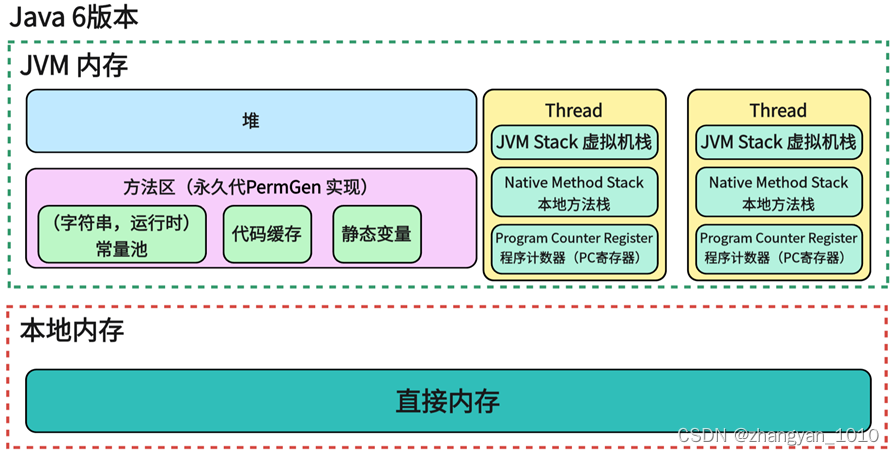 Java 6版本

JVM 内存

堆

方法区（永久代PermGen 实现）

（字符串，运行时）常量池

代码缓存

静态变量

Thread

JVM Stack 虚拟机栈

Native Method Stack 本地方法栈

Program Counter Register 程序计数器（PC寄存器）

Thread

JVM Stack 虚拟机栈

Native Method Stack 本地方法栈

Program Counter Register 程序计数器（PC寄存器）

本地内存

直接内存

CSDN @zhangyan_1010